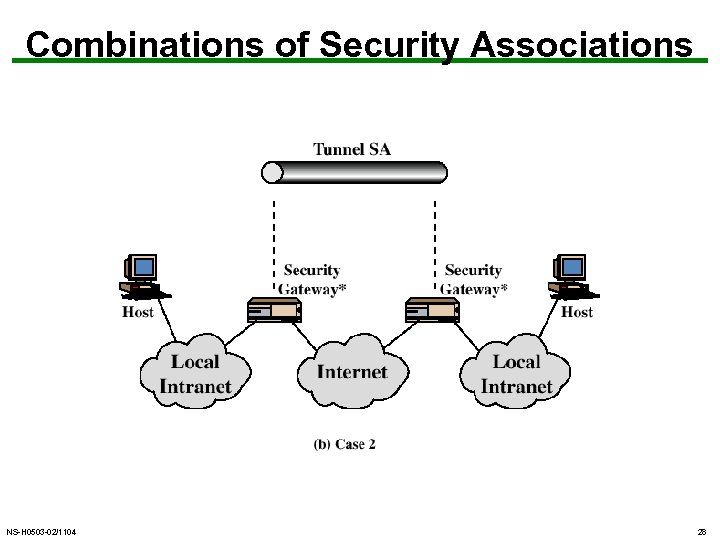 Combinations of Security Associations

Tunnel SA

Security Gateway*

Security Gateway*

Host

Host

Local Intranet

Internet

Local Intranet

(b) Case 2

NS-H0503-02/1104

28